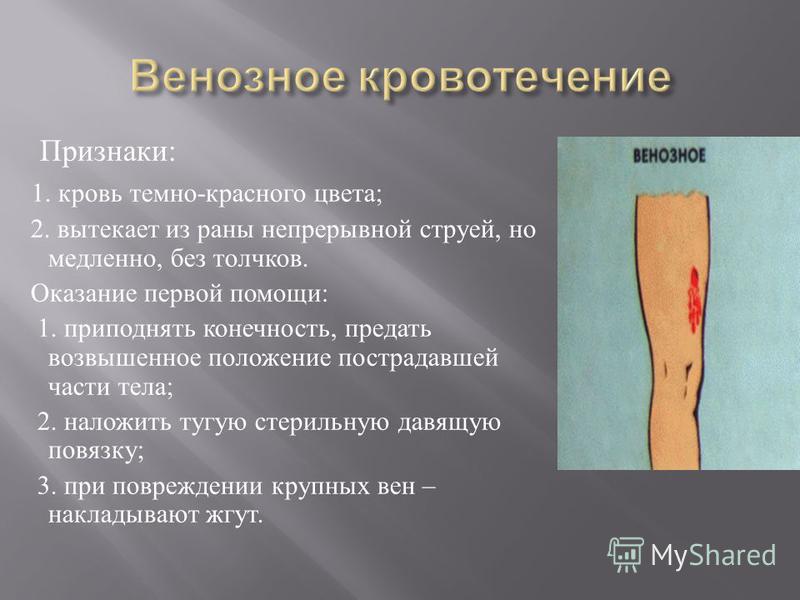 Венозное кровотечение

Признаки:

1. кровь темно-красного цвета;

2. вытекает из раны непрерывной струей, но медленно, без толчков.

Оказание первой помощи:

1. приподнять конечность, предать возвышенное положение пострадавшей части тела;

2. наложить тугую стерильную давящую повязку;

3. при повреждении крупных вен – накладывают жгут.

ВЕНОЗНОЕ

MyShared